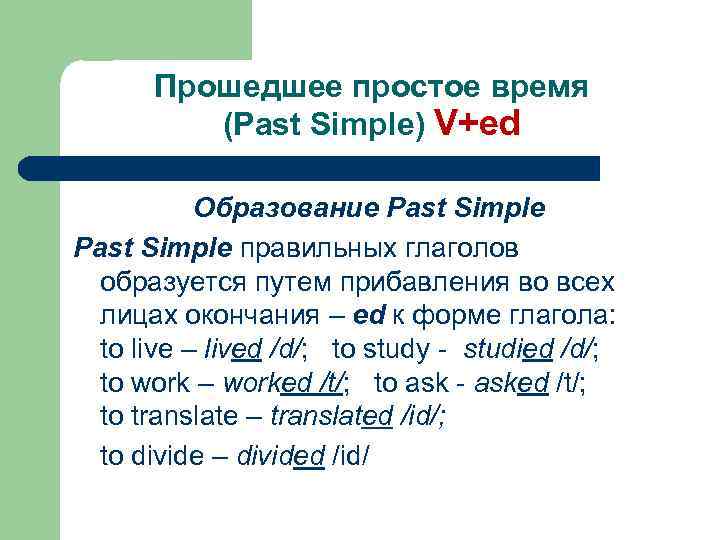 Прошедшее простое время (Past Simple) V+ed

Образование Past Simple

Past Simple правильных глаголов образуется путем прибавления во всех лицах окончания – ed к форме глагола: to live – lived /d/; to study - studied /d/; to work – worked /t/; to ask - asked /t/; to translate – translated /id/;

to divide – divided /id/